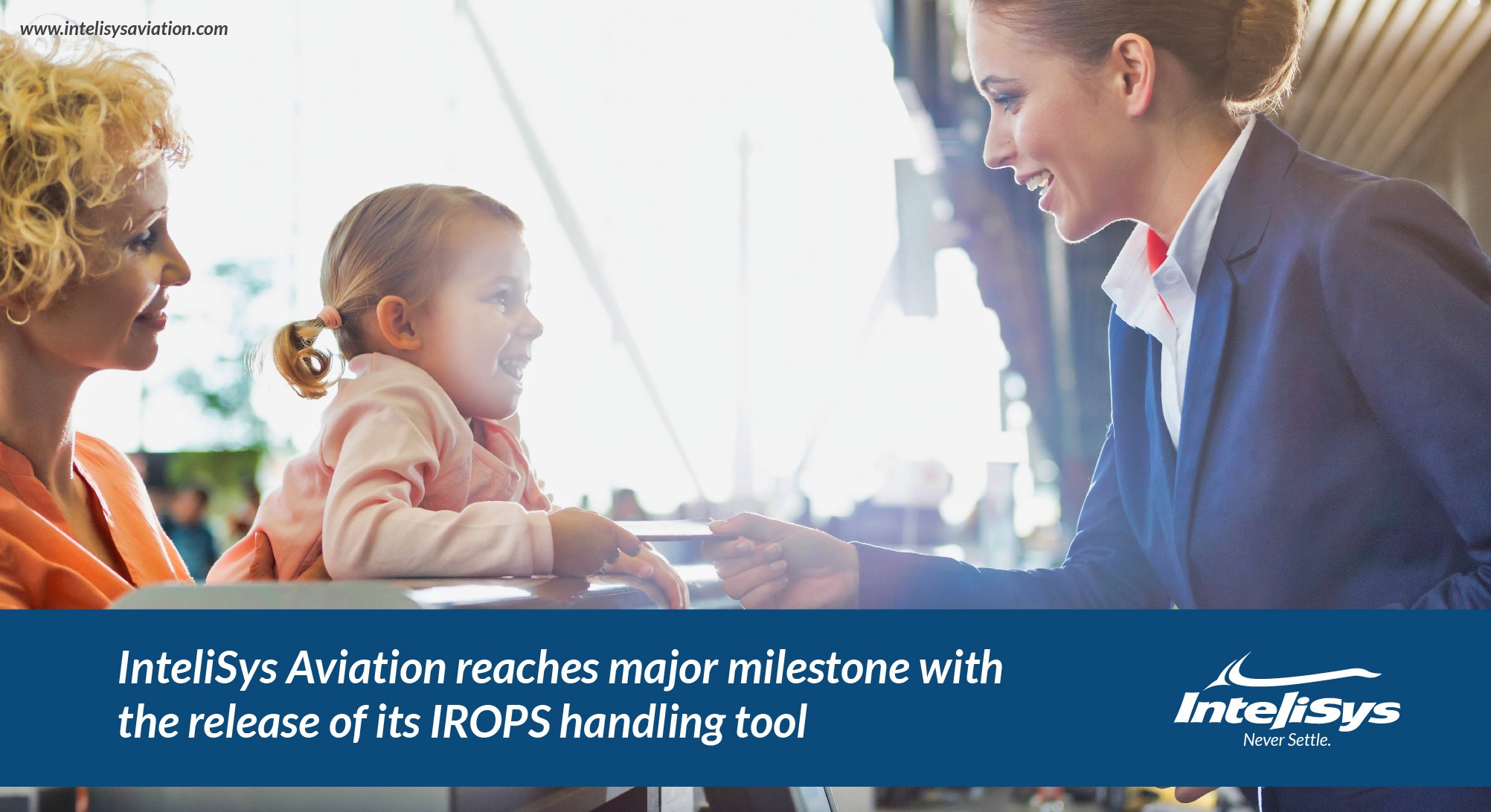 www.intelisysaviation.com

InteliSys Aviation reaches major milestone with the release of its IROPS handling tool

InteliSys
Never Settle.